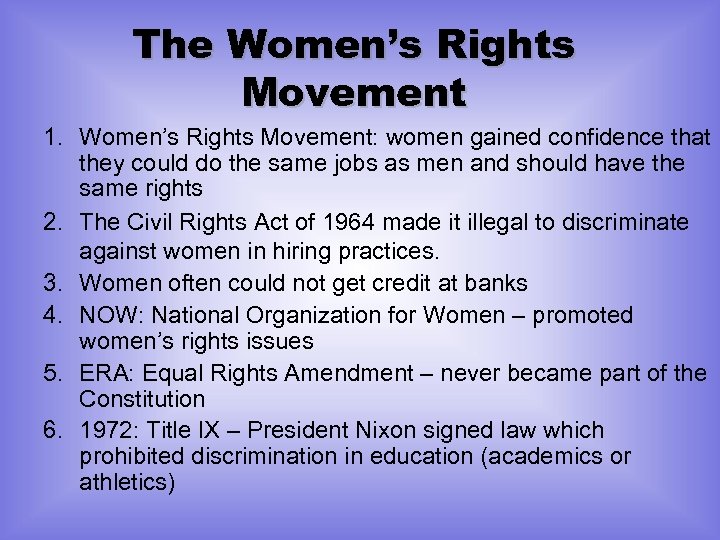 The Women's Rights Movement

1. Women's Rights Movement: women gained confidence that they could do the same jobs as men and should have the same rights
2. The Civil Rights Act of 1964 made it illegal to discriminate against women in hiring practices.
3. Women often could not get credit at banks
4. NOW: National Organization for Women – promoted women's rights issues
5. ERA: Equal Rights Amendment – never became part of the Constitution
6. 1972: Title IX – President Nixon signed law which prohibited discrimination in education (academics or athletics)